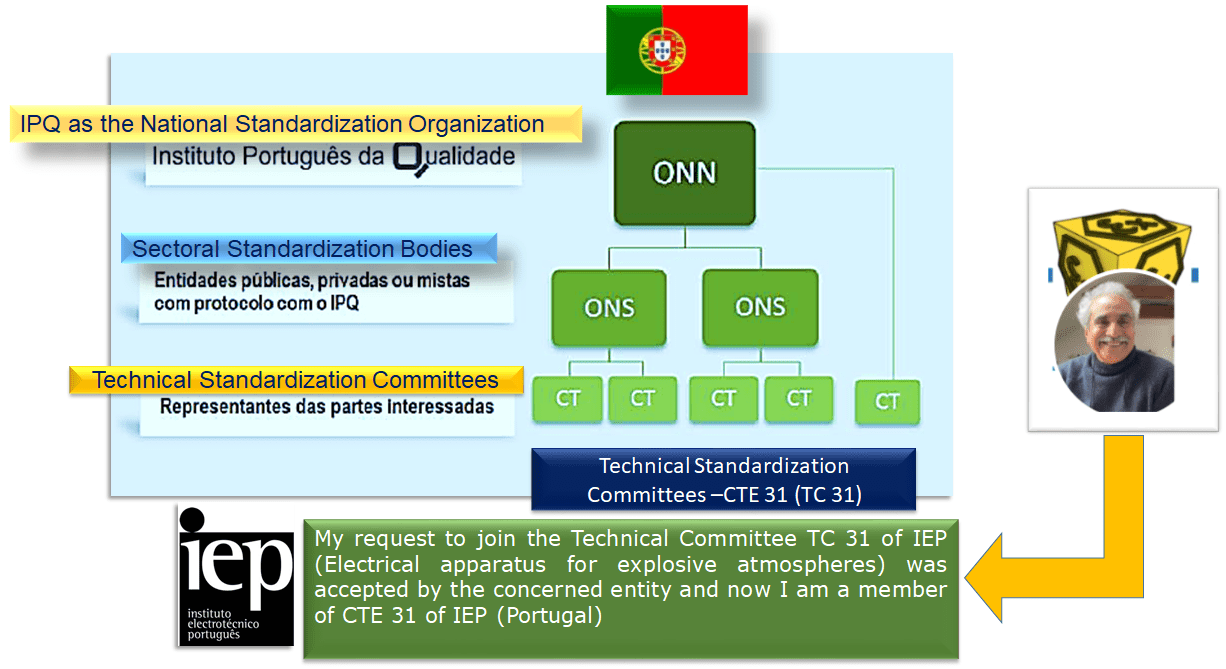 IPQ as the National Standardization Organization

Instituto Português da Qualidade

Sectoral Standardization Bodies

Entidades públicas, privadas ou mistas com protocolo com o IPQ

Technical Standardization Committees

Representantes das partes interessadas

ONN

ONS

ONS

CT

CT

CT

CT

CT

Technical Standardization Committees –CTE 31 (TC 31)

iep
instituto electrotécnico português

My request to join the Technical Committee TC 31 of IEP (Electrical apparatus for explosive atmospheres) was accepted by the concerned entity and now I am a member of CTE 31 of IEP (Portugal)